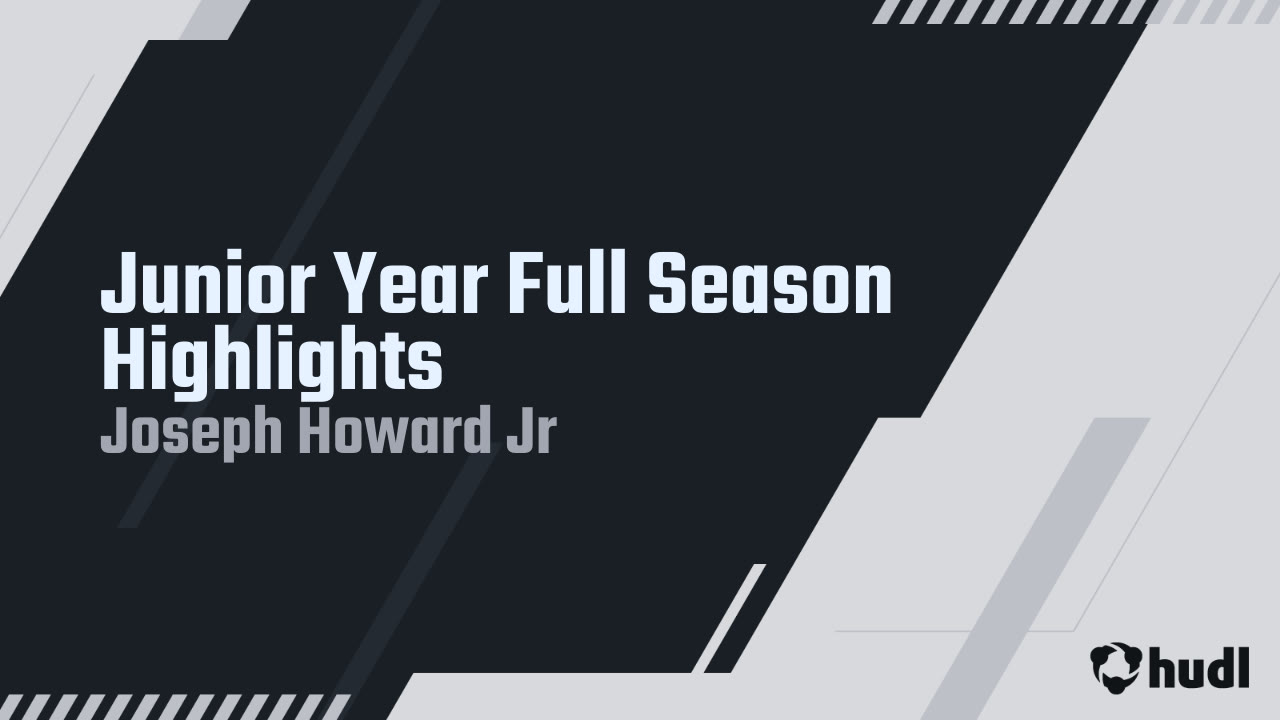 Junior Year Full Season Highlights
Joseph Howard Jr

hudl